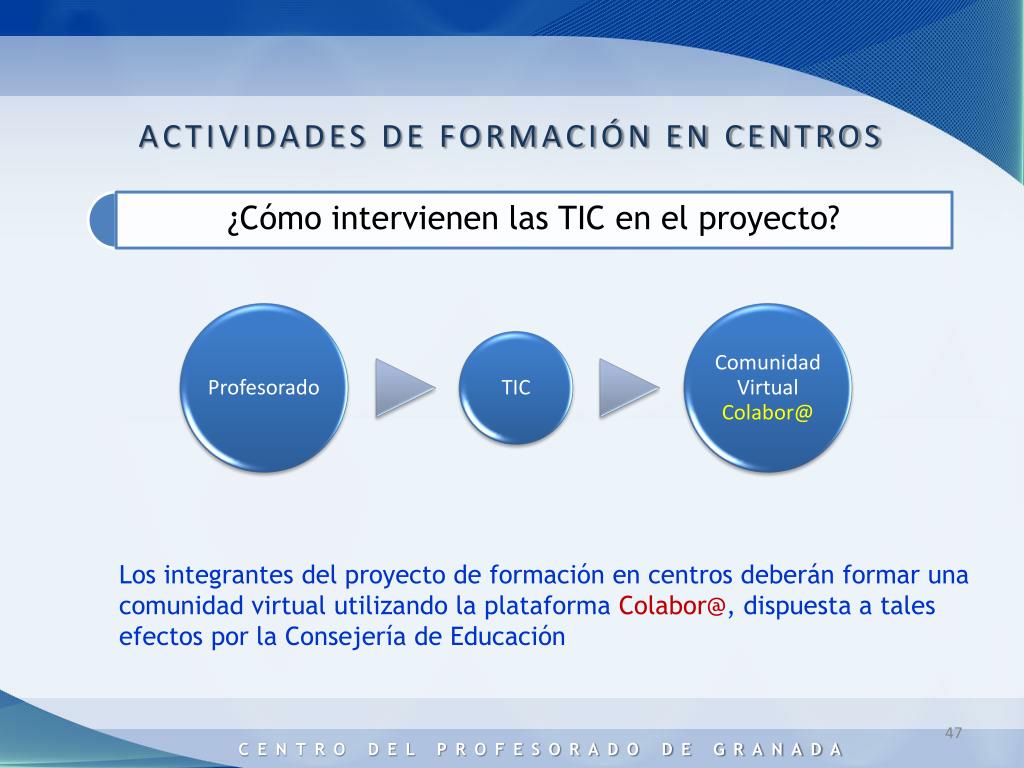 ACTIVIDADES DE FORMACIÓN EN CENTROS

¿Cómo intervienen las TIC en el proyecto?

Profesorado

TIC

Comunidad Virtual Colabor@

Los integrantes del proyecto de formación en centros deberán formar una comunidad virtual utilizando la plataforma Colabor@, dispuesta a tales efectos por la Consejería de Educación

47

CENTRO DEL PROFESORADO DE GRANADA